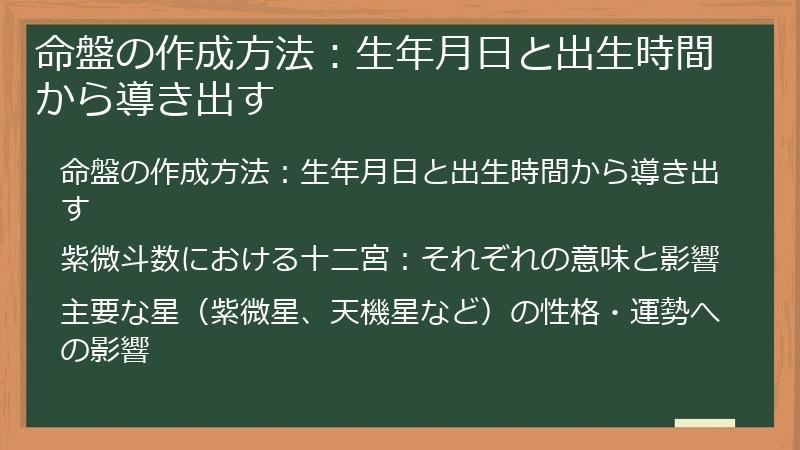 命盤の作成方法：生年月日と出生時間から導き出す

命盤の作成方法：生年月日と出生時間から導き出す

紫微斗数における十二宮：それぞれの意味と影響

主要な星（紫微星、天機星など）の性格・運勢への影響